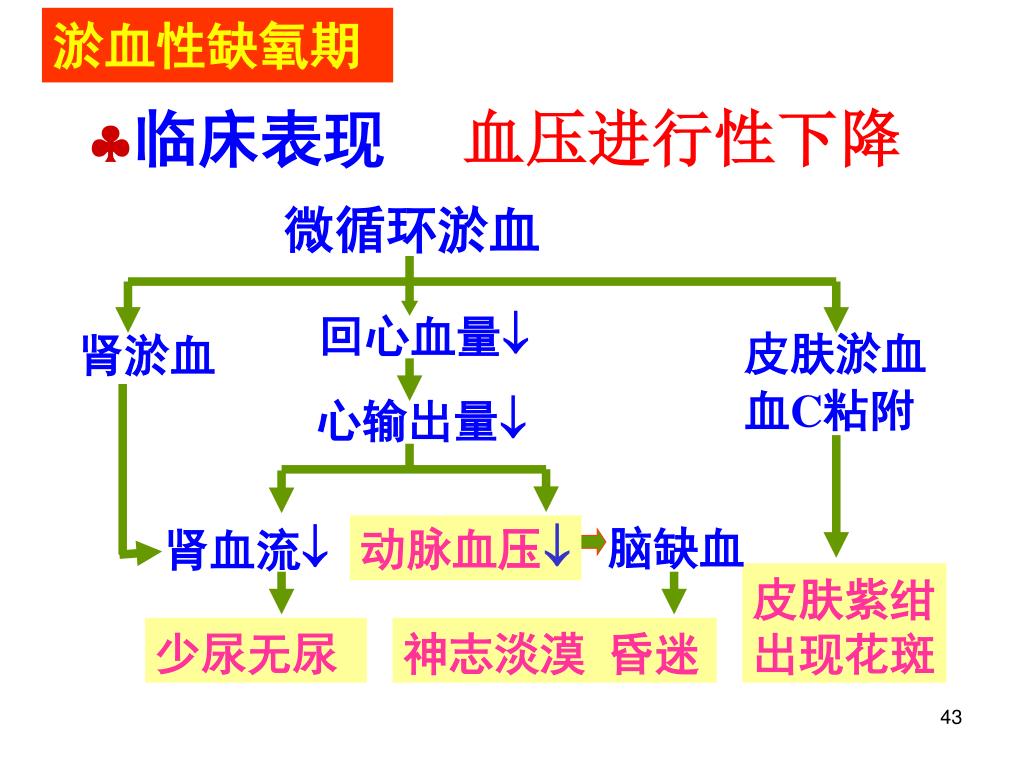 淤血性缺氧期

♣临床表现　血压进行性下降

微循环淤血

肾淤血

回心血量↓

心输出量↓

皮肤淤血
血C粘附

肾血流↓

动脉血压↓

脑缺血

少尿无尿

神志淡漠 昏迷

皮肤紫绀
出现花斑

43